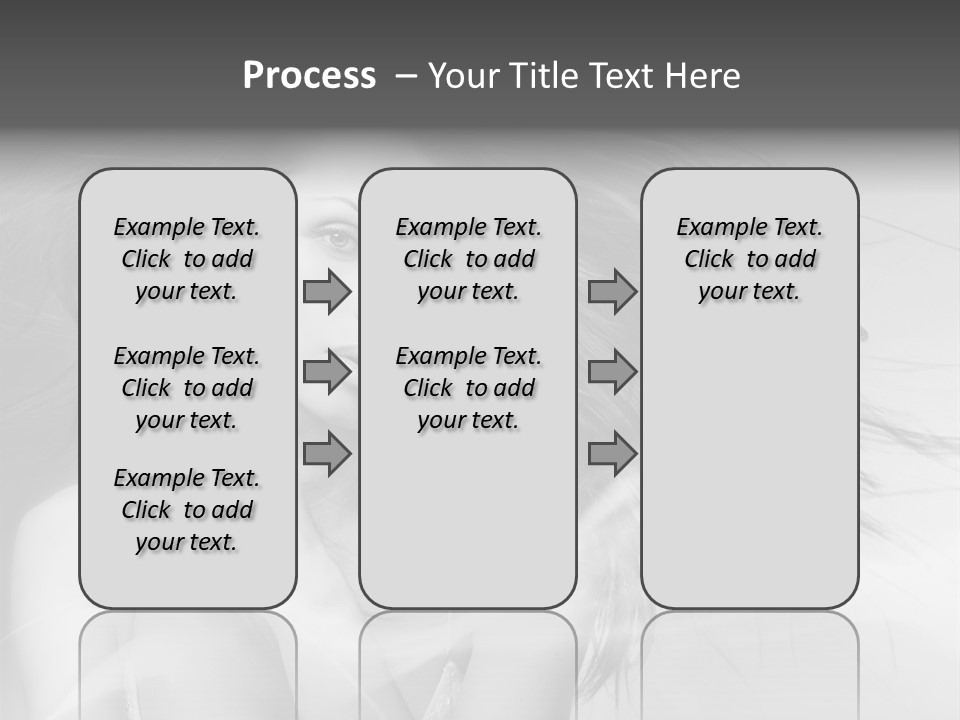 Process – Your Title Text Here

Example Text. Click to add your text.

Example Text. Click to add your text.

Example Text. Click to add your text.

Example Text. Click to add your text.

Example Text. Click to add your text.

Example Text. Click to add your text.